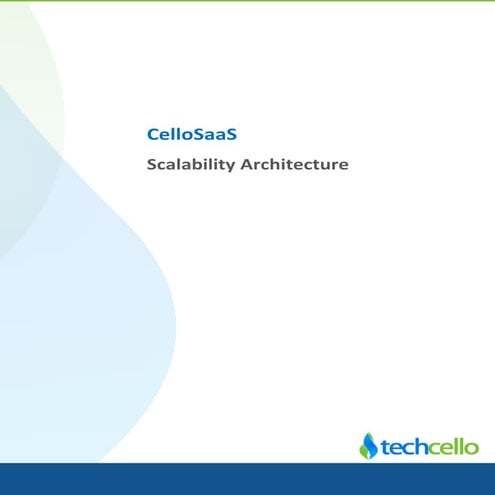 CelloSaaS

Scalability Architecture

techcello